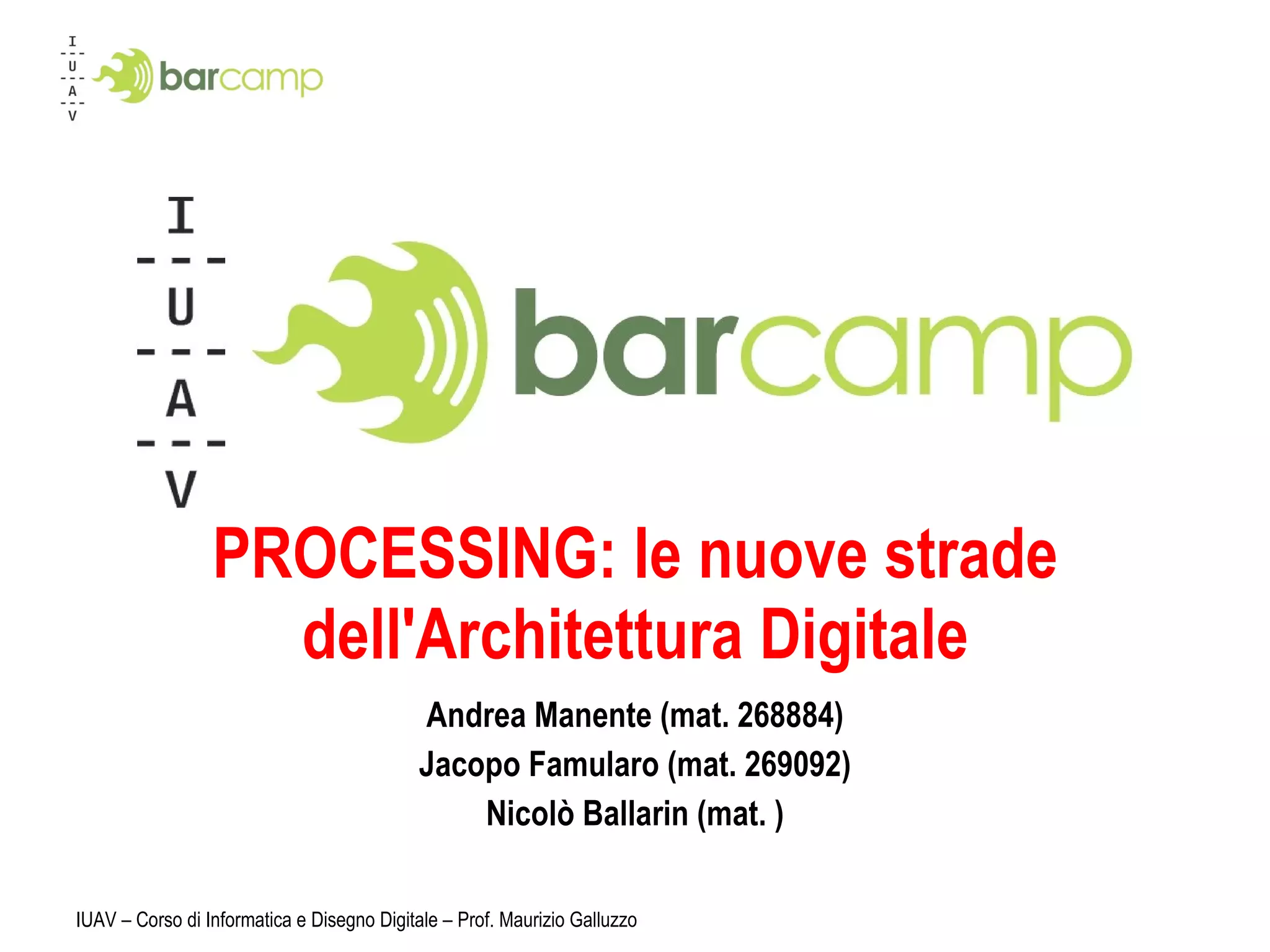 I
U
A
V
barcamp

I
U
A
V
barcamp

PROCESSING: le nuove strade dell'Architettura Digitale

Andrea Manente (mat. 268884)
Jacopo Famularo (mat. 269092)
Nicolò Ballarin (mat. )

IUAV – Corso di Informatica e Disegno Digitale – Prof. Maurizio Galluzzo